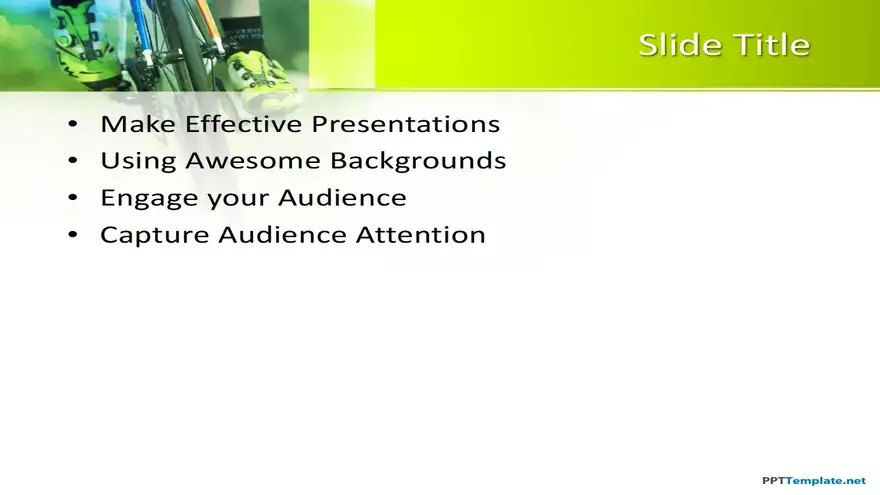 Slide Title

• Make Effective Presentations
• Using Awesome Backgrounds
• Engage your Audience
• Capture Audience Attention

PPTTemplate.net